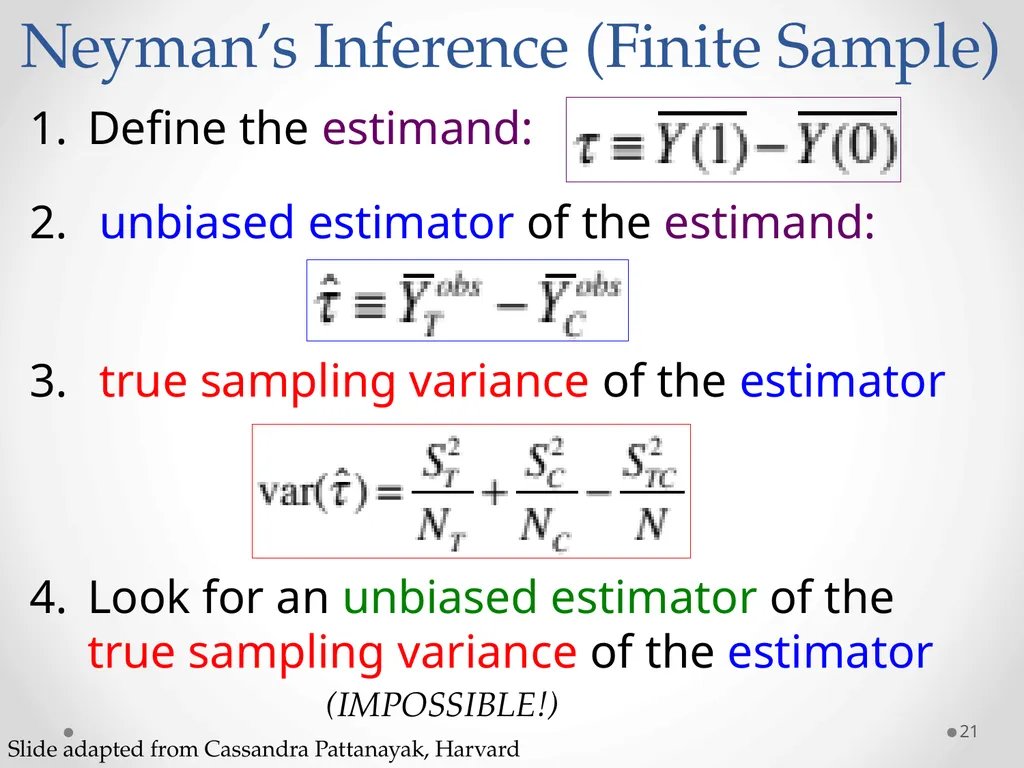 Neyman's Inference (Finite Sample)

1. Define the estimand: $\tau \equiv \overline{Y(1)} - \overline{Y(0)}$

2. unbiased estimator of the estimand:

$\hat{\tau} \equiv \overline{Y}_T^{obs} - \overline{Y}_C^{obs}$

3. true sampling variance of the estimator

$\text{var}(\hat{\tau}) = \frac{S_T^2}{N_T} + \frac{S_C^2}{N_C} - \frac{S_{TC}^2}{N}$

4. Look for an unbiased estimator of the true sampling variance of the estimator

(IMPOSSIBLE!)

21

Slide adapted from Cassandra Pattanayak, Harvard